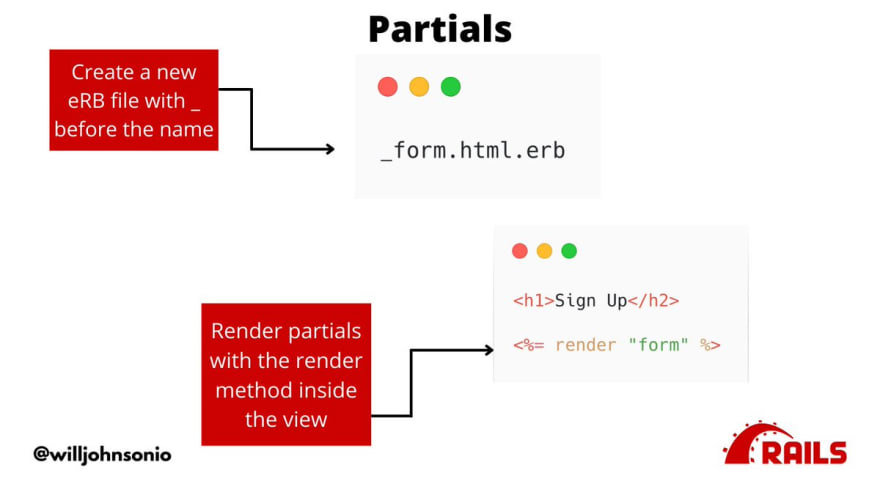 Partials

Create a new eRB file with _ before the name

_form.html.erb

<h1>Sign Up</h2>

<%= render "form" %>

Render partials with the render method inside the view

@willjohnsonio

RAILS